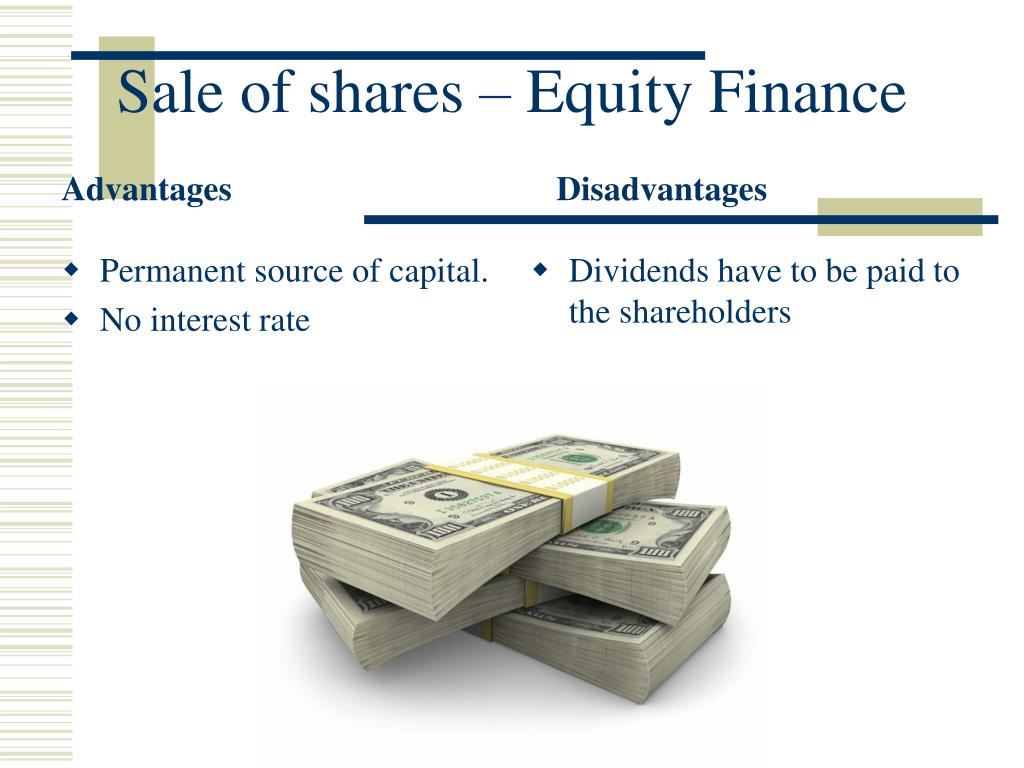 Sale of shares – Equity Finance

Advantages

- Permanent source of capital.
- No interest rate

Disadvantages

- Dividends have to be paid to the shareholders